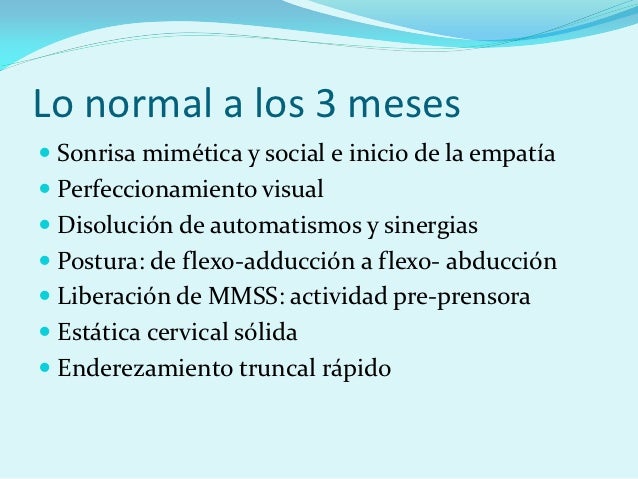 Lo normal a los 3 meses

- Sonrisa mimética y social e inicio de la empatía
- Perfeccionamiento visual
- Disolución de automatismos y sinergias
- Postura: de flexo-adducción a flexo- abducción
- Liberación de MMSS: actividad pre-prensora
- Estática cervical sólida
- Enderezamiento truncal rápido